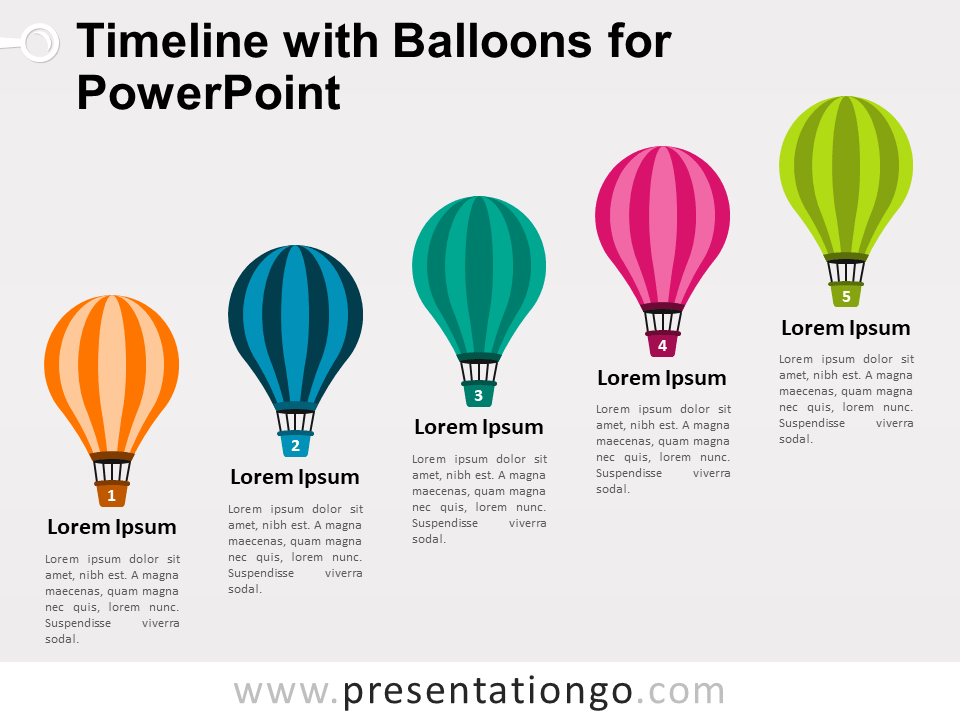 Timeline with Balloons for PowerPoint

1

Lorem Ipsum

Lorem ipsum dolor sit amet, nibh est. A magna maecenas, quam magna nec quis, lorem nunc. Suspendisse viverra sodal.

2

Lorem Ipsum

Lorem ipsum dolor sit amet, nibh est. A magna maecenas, quam magna nec quis, lorem nunc. Suspendisse viverra sodal.

3

Lorem Ipsum

Lorem ipsum dolor sit amet, nibh est. A magna maecenas, quam magna nec quis, lorem nunc. Suspendisse viverra sodal.

4

Lorem Ipsum

Lorem ipsum dolor sit amet, nibh est. A magna maecenas, quam magna nec quis, lorem nunc. Suspendisse viverra sodal.

5

Lorem Ipsum

Lorem ipsum dolor sit amet, nibh est. A magna maecenas, quam magna nec quis, lorem nunc. Suspendisse viverra sodal.

www.presentationgo.com